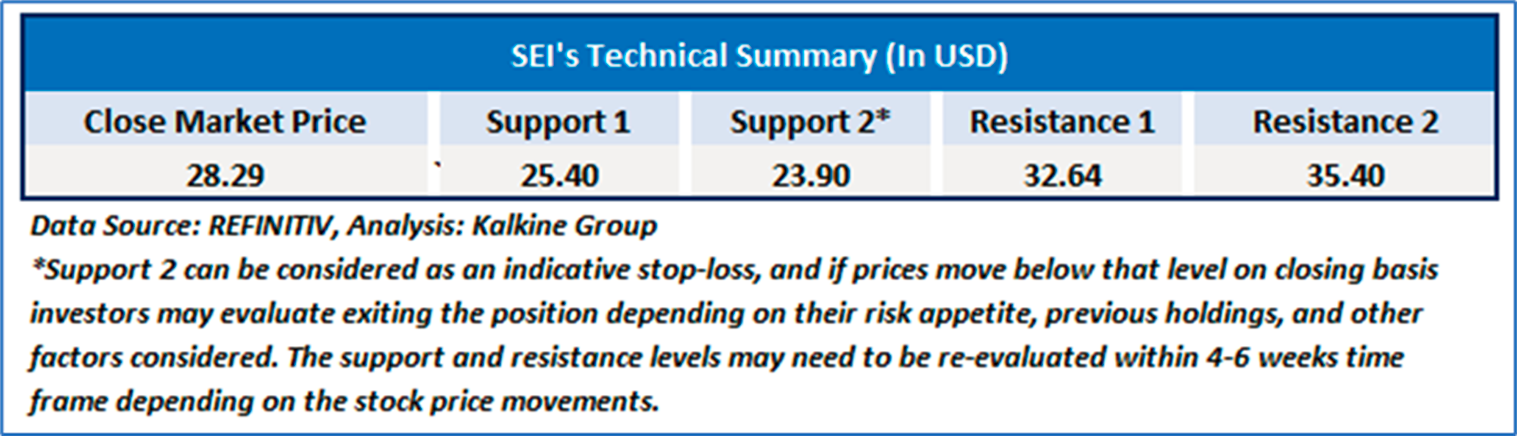 SEI's Technical Summary (In USD)

| Close Market Price | Support 1 | Support 2* | Resistance 1 | Resistance 2 |
|---|---|---|---|---|
| 28.29 | ` 25.40 | 23.90 | 32.64 | 35.40 |

Data Source: REFINITIV, Analysis: Kalkine Group

*Support 2 can be considered as an indicative stop-loss, and if prices move below that level on closing basis investors may evaluate exiting the position depending on their risk appetite, previous holdings, and other factors considered. The support and resistance levels may need to be re-evaluated within 4-6 weeks time frame depending on the stock price movements.